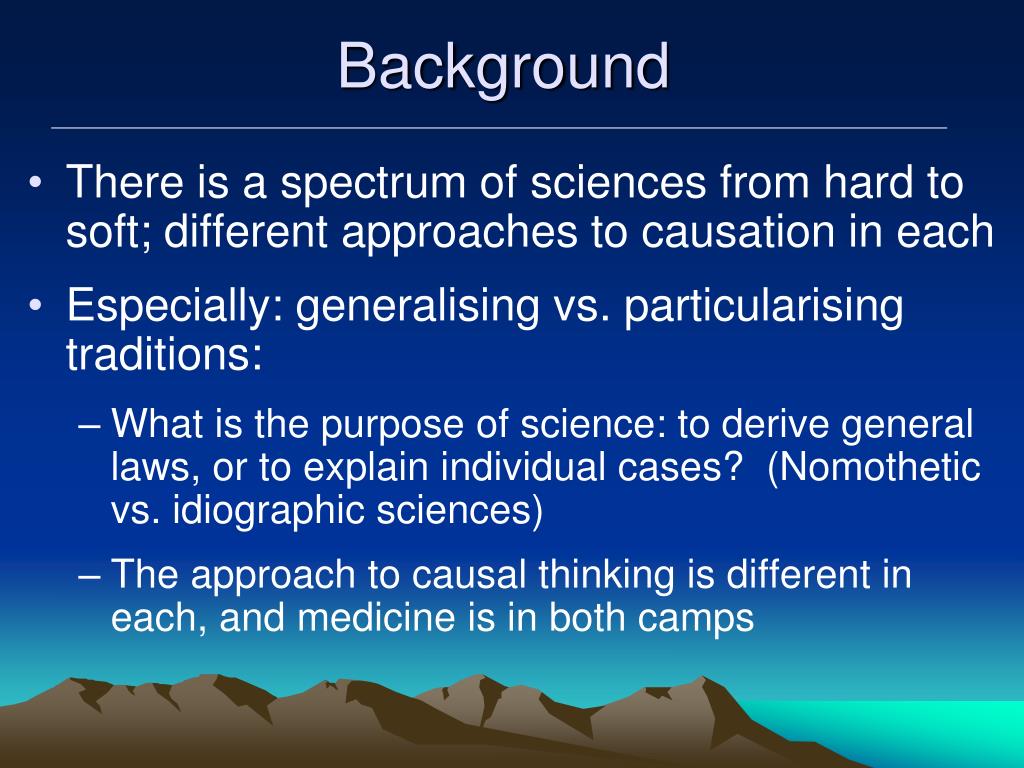 Background

• There is a spectrum of sciences from hard to soft; different approaches to causation in each

• Especially: generalising vs. particularising traditions:

– What is the purpose of science: to derive general laws, or to explain individual cases? (Nomothetic vs. idiographic sciences)

– The approach to causal thinking is different in each, and medicine is in both camps